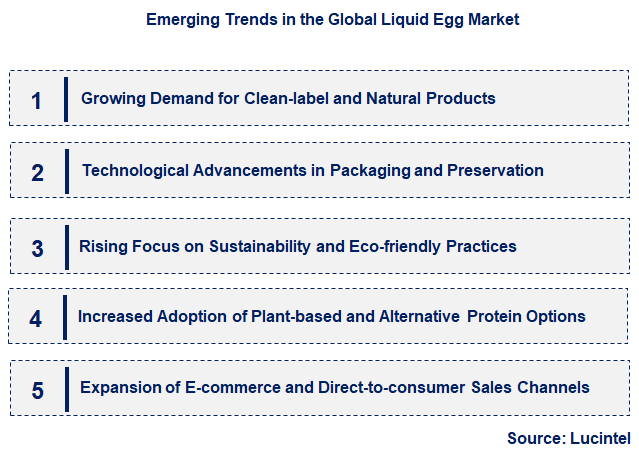 Emerging Trends in the Global Liquid Egg Market

1 Growing Demand for Clean-label and Natural Products

2 Technological Advancements in Packaging and Preservation

3 Rising Focus on Sustainability and Eco-friendly Practices

4 Increased Adoption of Plant-based and Alternative Protein Options

5 Expansion of E-commerce and Direct-to-consumer Sales Channels

Source: Lucintel